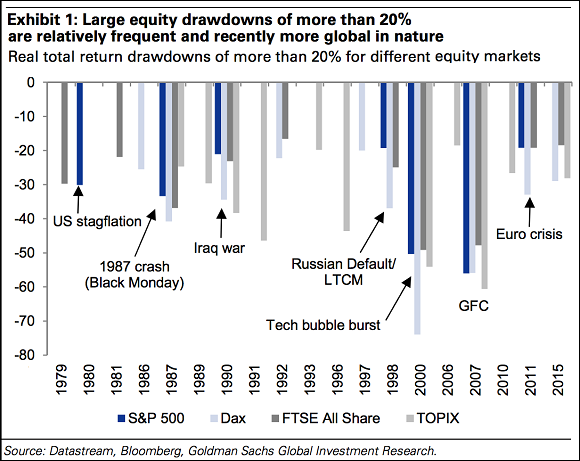 Exhibit 1: Large equity drawdowns of more than 20% are relatively frequent and recently more global in nature

Real total return drawdowns of more than 20% for different equity markets

0
-10
-20
-30
-40
-50
-60
-70
-80

US stagflation
1987 crash (Black Monday)
Iraq war
Russian Default/ LTCM
Tech bubble burst
GFC
Euro crisis

1979
1980
1981
1986
1987
1989
1990
1991
1992
1993
1996
1997
1998
2000
2006
2007
2010
2011
2015

S&P 500
Dax
FTSE All Share
TOPIX

Source: Datastream, Bloomberg, Goldman Sachs Global Investment Research.